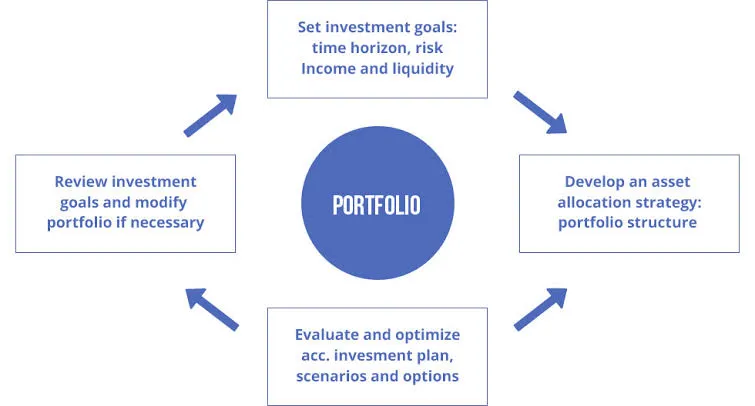 Set investment goals: time horizon, risk Income and liquidity

Review investment goals and modify portfolio if necessary

PORTFOLIO

Develop an asset allocation strategy: portfolio structure

Evaluate and optimize acc. invesment plan, scenarios and options